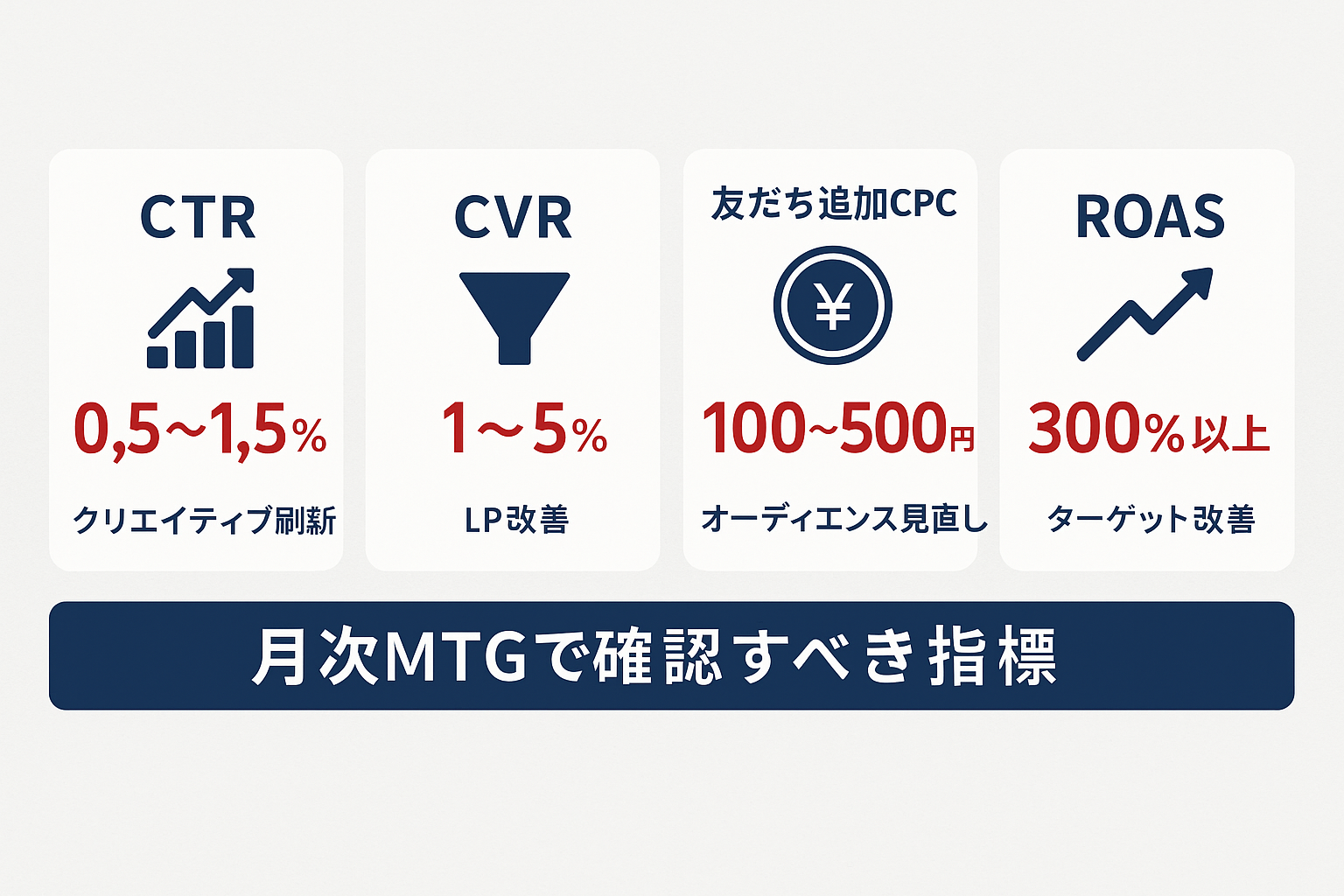 CTR

0,5~1,5%

クリエイティブ刷新

CVR

1～5%

LP改善

友だち追加CPC

¥

100~500円

オーディエンス見直し

ROAS

300%以上

ターゲット改善

月次MTGで確認すべき指標